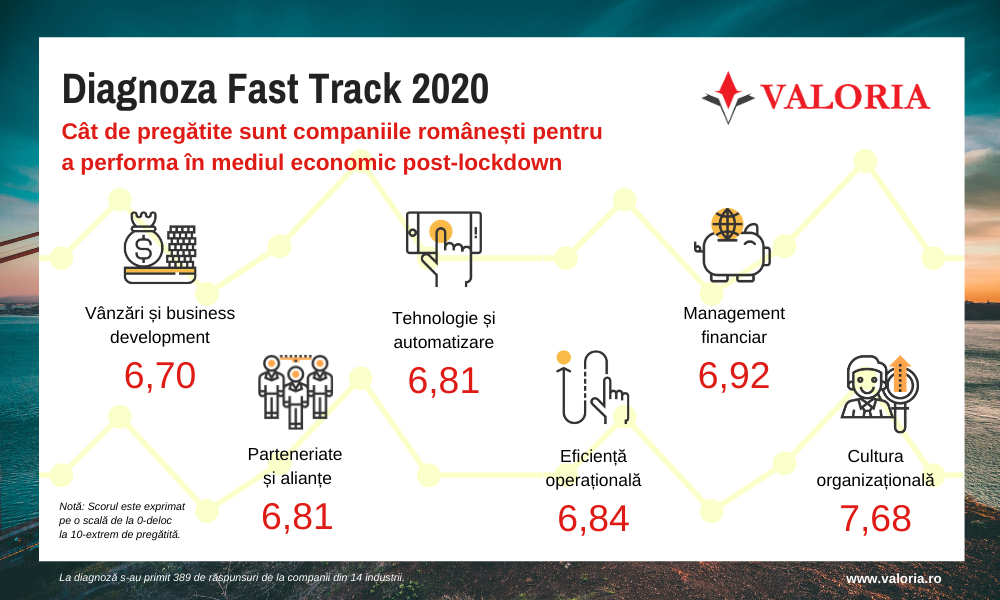 Diagnoza Fast Track 2020

VALORIA

Cât de pregătite sunt companiile românești pentru a performa în mediul economic post-lockdown

Vânzări și business development
6,70

Parteneriate și alianțe
6,81

Tehnologie și automatizare
6,81

Eficiență operațională
6,84

Management financiar
6,92

Cultura organizațională
7,68

Notă: Scorul este exprimat pe o scală de la 0-deloc la 10-extrem de pregătită.

La diagnoză s-au primit 389 de răspunsuri de la companii din 14 industrii.

www.valoria.ro